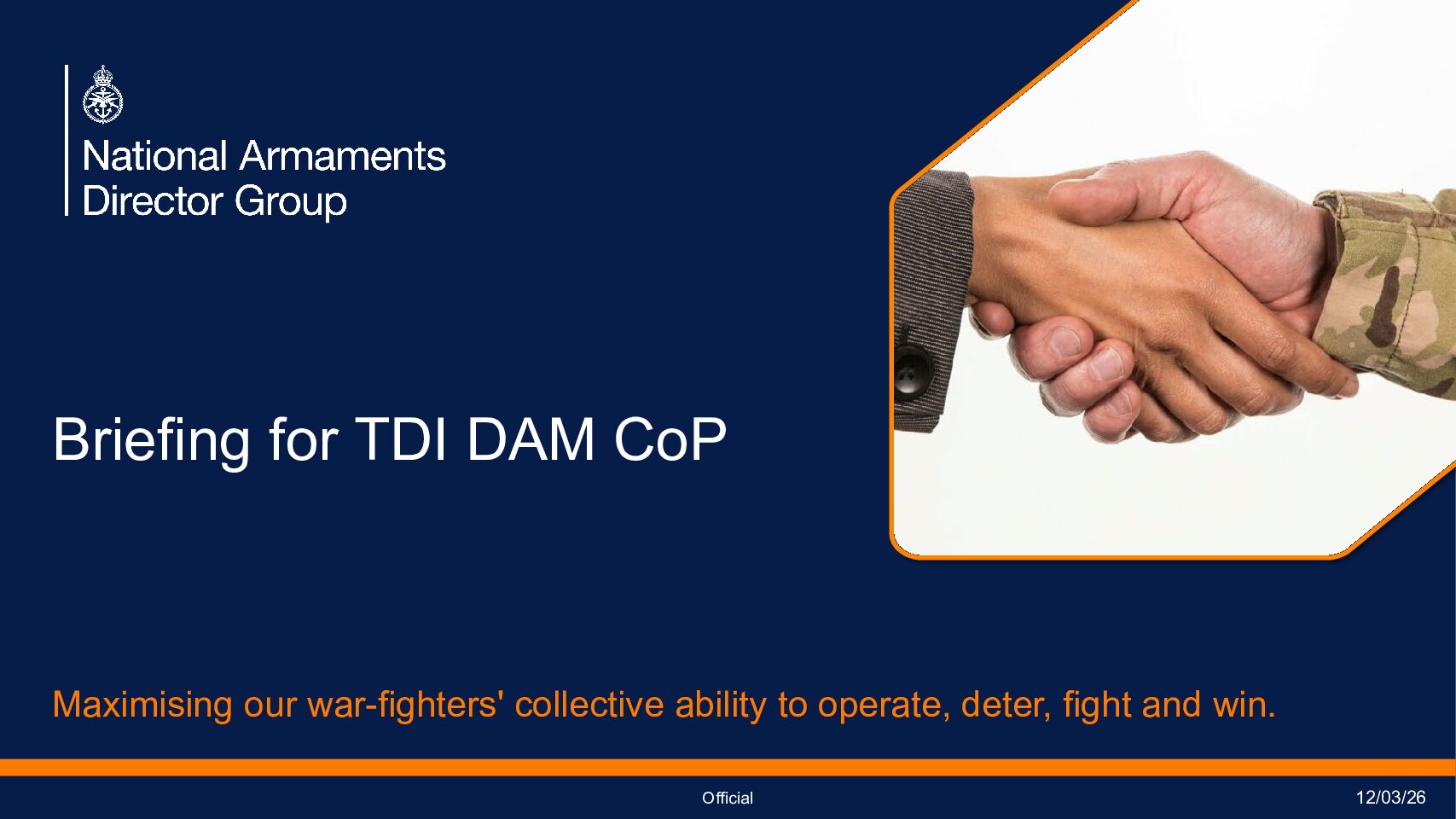 National Armaments Director Group

Briefing for TDI DAM CoP

Maximising our war-fighters' collective ability to operate, deter, fight and win.

Official

12/03/26